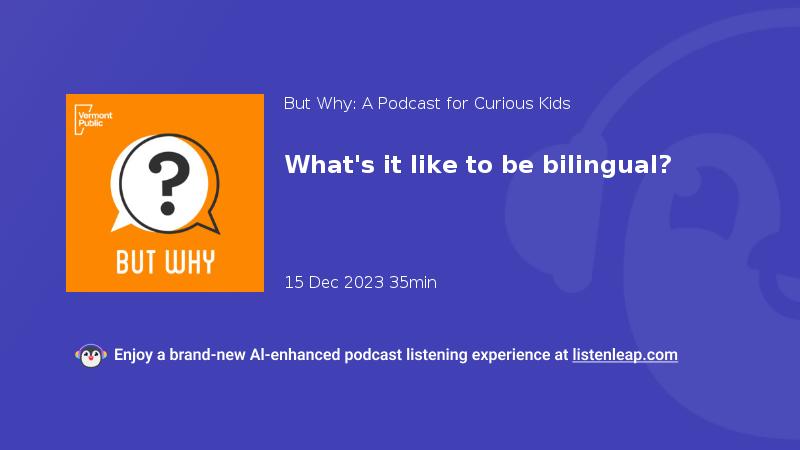 Vermont Public

?

BUT WHY

But Why: A Podcast for Curious Kids

What's it like to be bilingual?

15 Dec 2023 35min

Enjoy a brand-new AI-enhanced podcast listening experience at listenleap.com